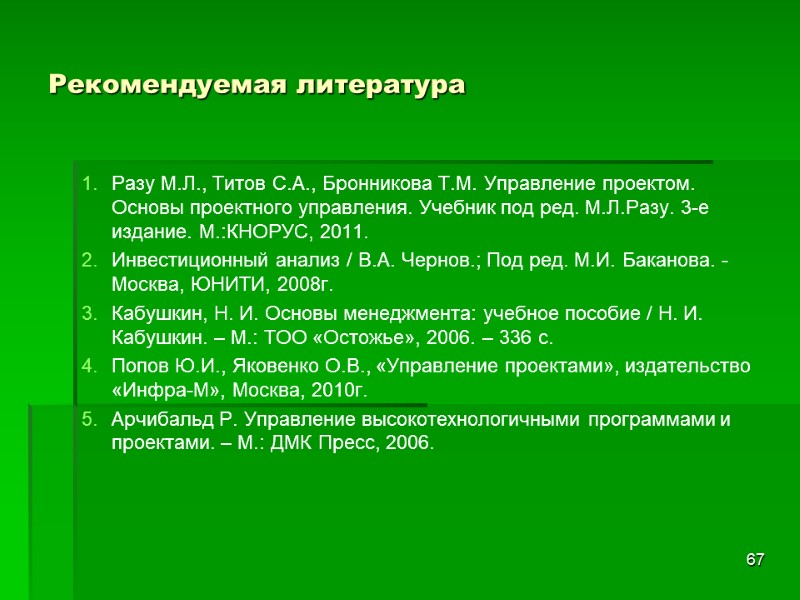 Рекомендуемая литература

1. Разу М.Л., Титов С.А., Бронникова Т.М. Управление проектом. Основы проектного управления. Учебник под ред. М.Л.Разу. 3-е издание. М.:КНОРУС, 2011.
2. Инвестиционный анализ / В.А. Чернов.; Под ред. М.И. Баканова. - Москва, ЮНИТИ, 2008г.
3. Кабушкин, Н. И. Основы менеджмента: учебное пособие / Н. И. Кабушкин. – М.: ТОО «Остожье», 2006. – 336 с.
4. Попов Ю.И., Яковенко О.В., «Управление проектами», издательство «Инфра-М», Москва, 2010г.
5. Арчибальд Р. Управление высокотехнологичными программами и проектами. – М.: ДМК Пресс, 2006.

67